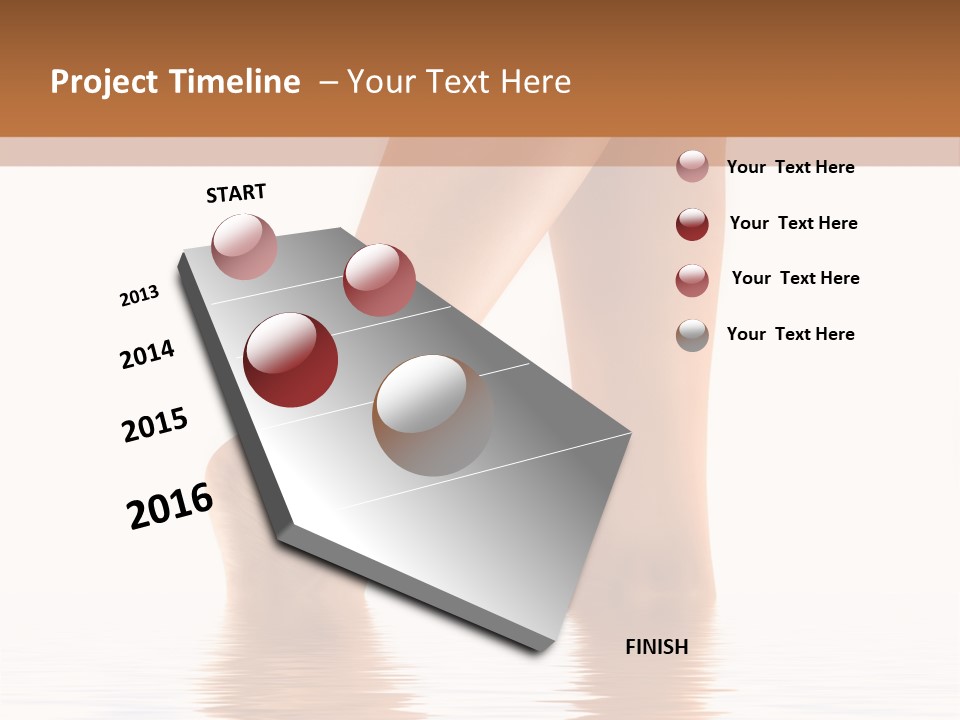 Project Timeline – Your Text Here

START

2013

2014

2015

2016

FINISH

Your Text Here

Your Text Here

Your Text Here

Your Text Here